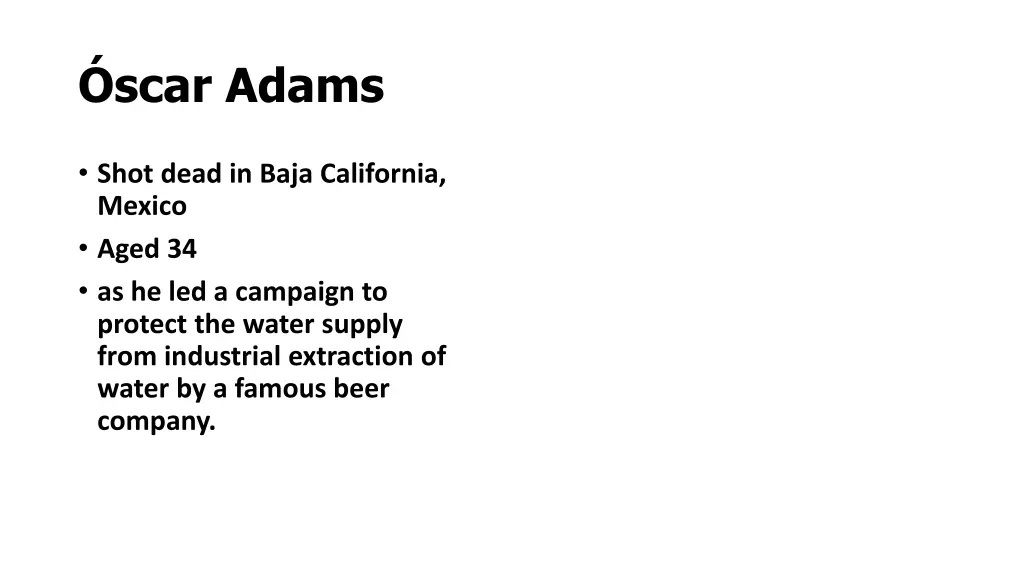 Óscar Adams

• Shot dead in Baja California, Mexico
• Aged 34
• as he led a campaign to protect the water supply from industrial extraction of water by a famous beer company.